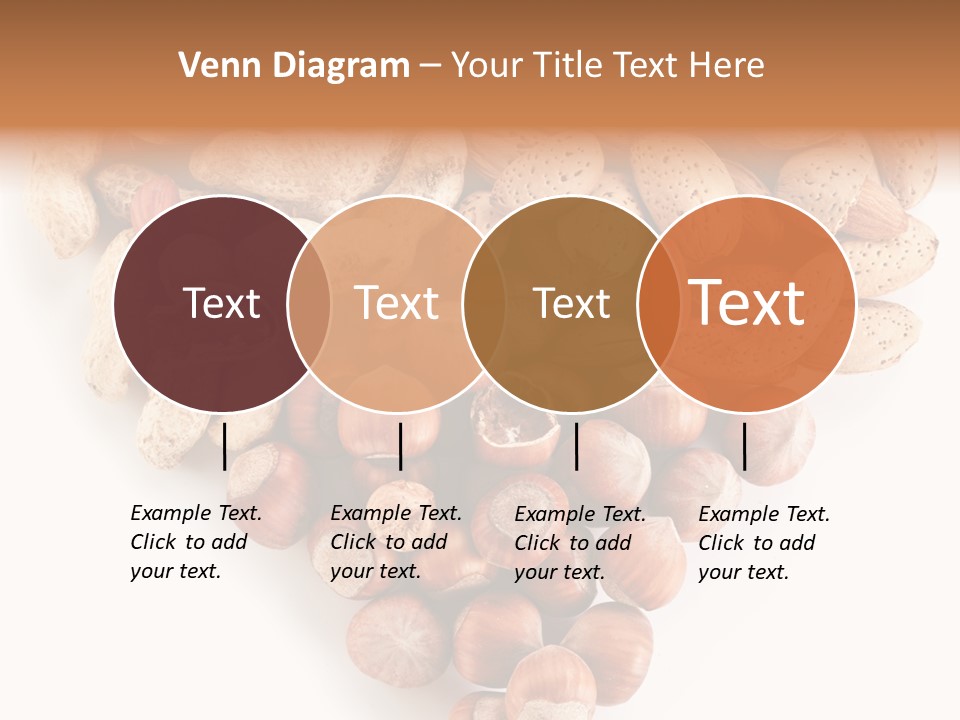 Venn Diagram – Your Title Text Here

Text

Text

Text

Text

Example Text. Click to add your text.

Example Text. Click to add your text.

Example Text. Click to add your text.

Example Text. Click to add your text.